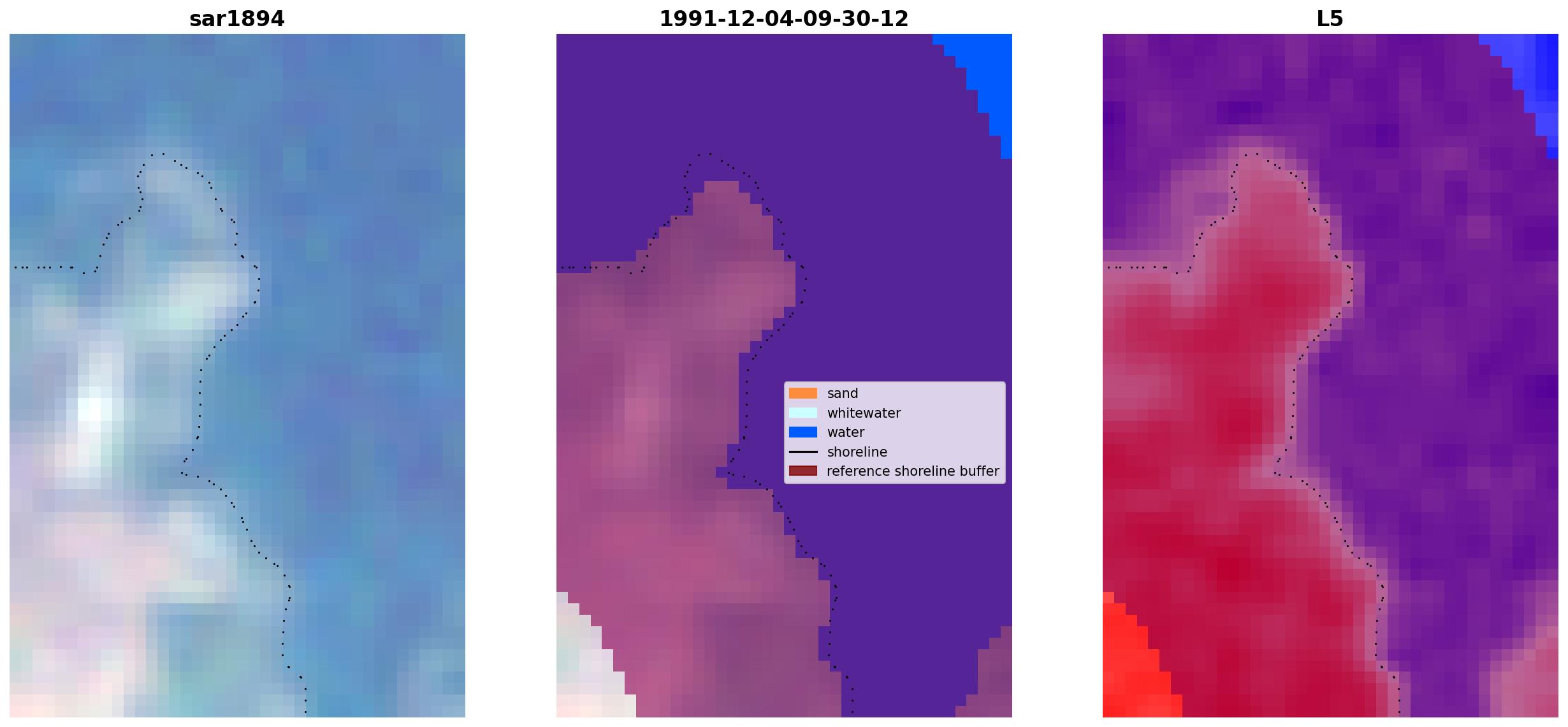 sar1894

1991-12-04-09-30-12

sand
whitewater
water
shoreline
reference shoreline buffer

L5